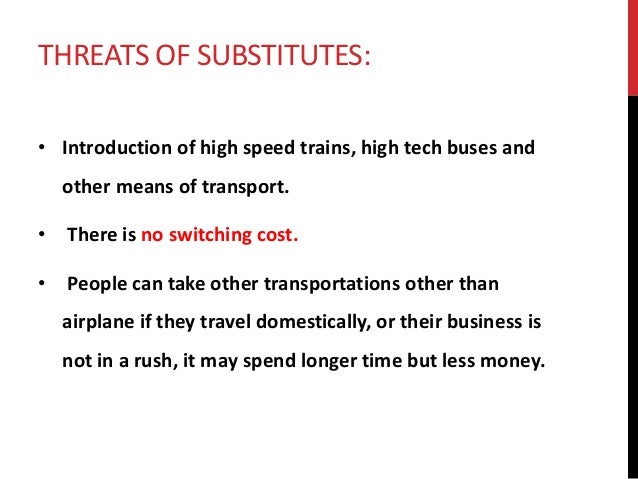 THREATS OF SUBSTITUTES:

• Introduction of high speed trains, high tech buses and other means of transport.

• There is no switching cost.

• People can take other transportations other than airplane if they travel domestically, or their business is not in a rush, it may spend longer time but less money.